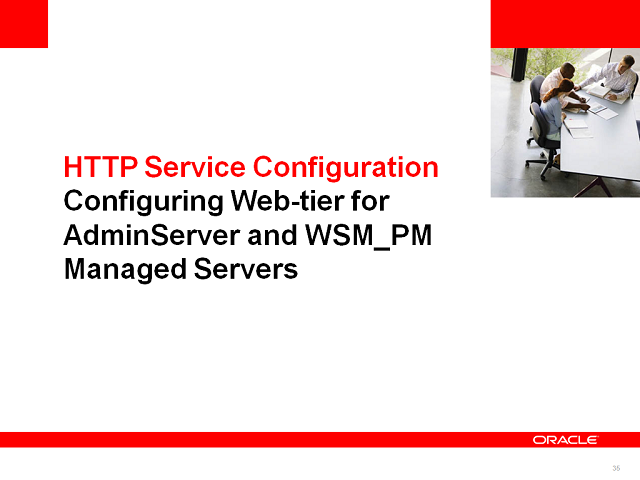 HTTP Service Configuration
Configuring Web-tier for AdminServer and WSM_PM Managed Servers

ORACLE

35